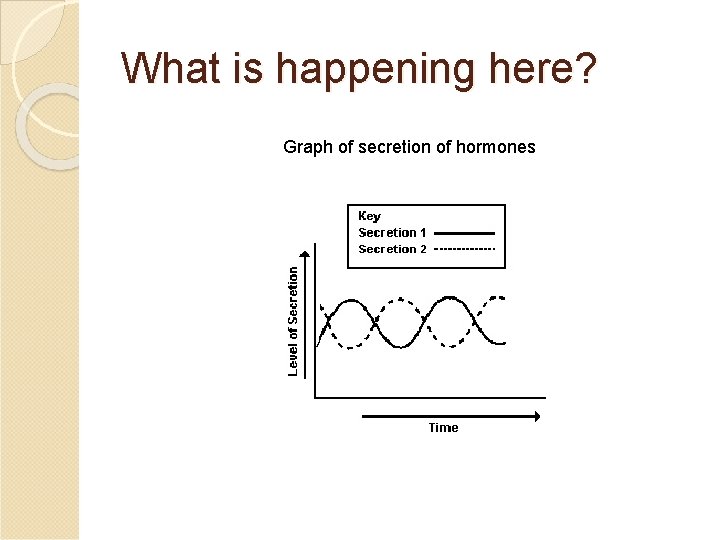 What is happening here?

Graph of secretion of hormones

Key
Secretion 1
Secretion 2

Level of Secretion

Time